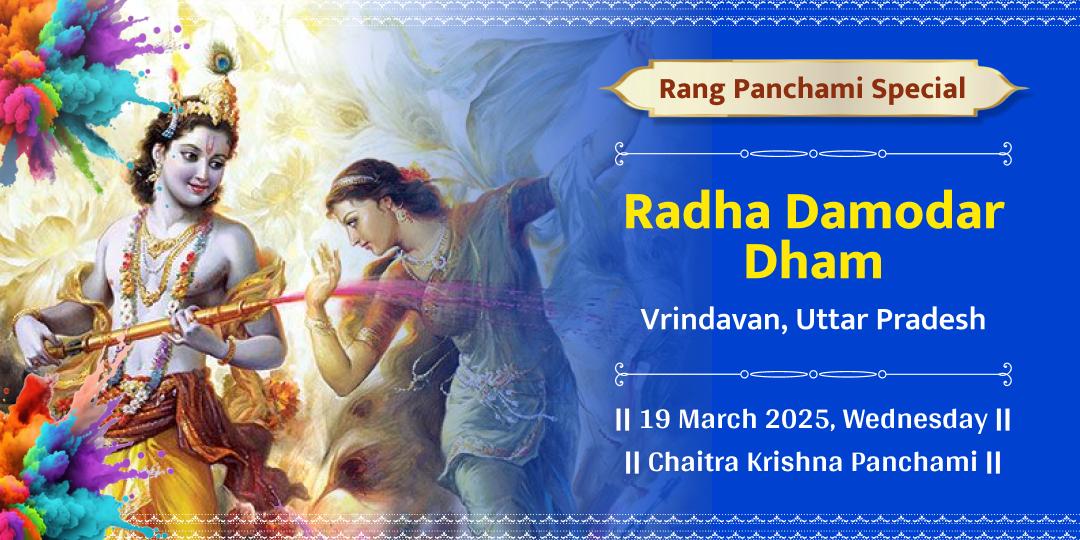 Rang Panchami Special

Radha Damodar Dham

Vrindavan, Uttar Pradesh

|| 19 March 2025, Wednesday ||

|| Chaitra Krishna Panchami ||